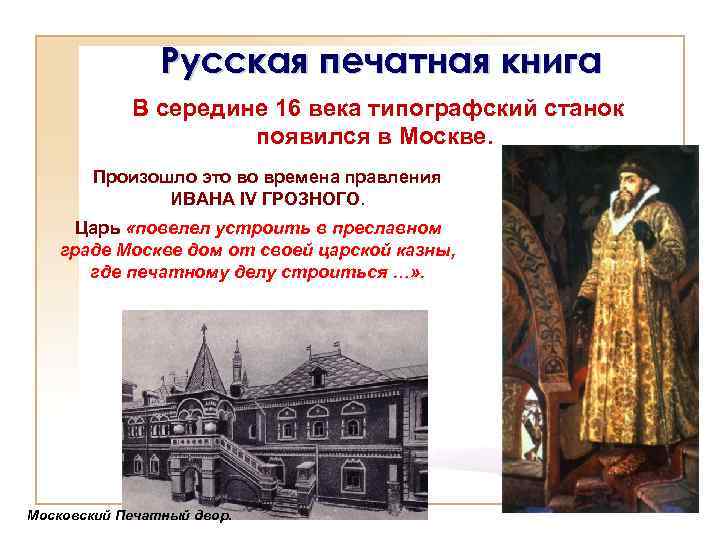 Русская печатная книга

В середине 16 века типографский станок появился в Москве.

Произошло это во времена правления ИВАНА IV ГРОЗНОГО.

Царь «повелел устроить в преславном граде Москве дом от своей царской казны, где печатному делу строиться …».

Московский Печатный двор.